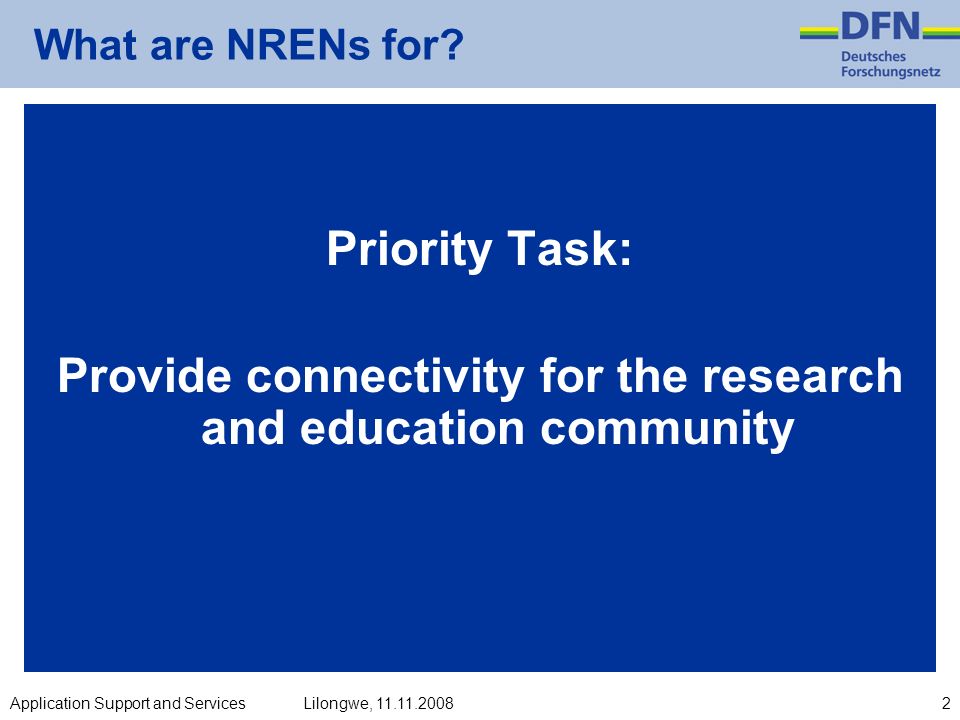 What are NRENs for?

DFN
Deutsches
Forschungsnetz

Priority Task:

Provide connectivity for the research and education community

Application Support and Services    Lilongwe, 11.11.2008    2